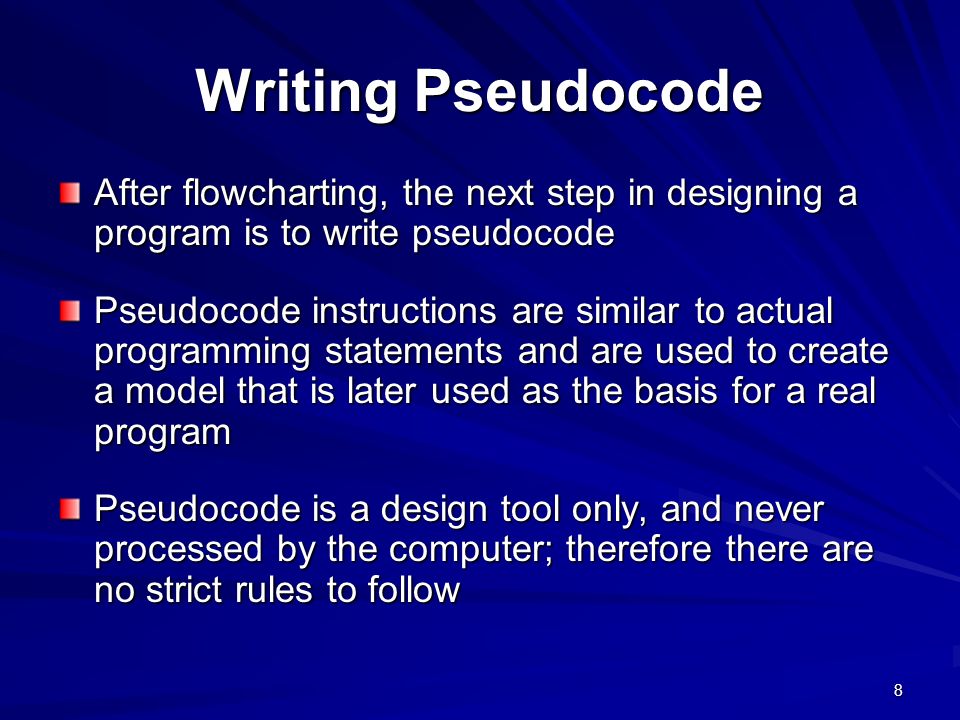 Writing Pseudocode

After flowcharting, the next step in designing a program is to write pseudocode

Pseudocode instructions are similar to actual programming statements and are used to create a model that is later used as the basis for a real program

Pseudocode is a design tool only, and never processed by the computer; therefore there are no strict rules to follow

8